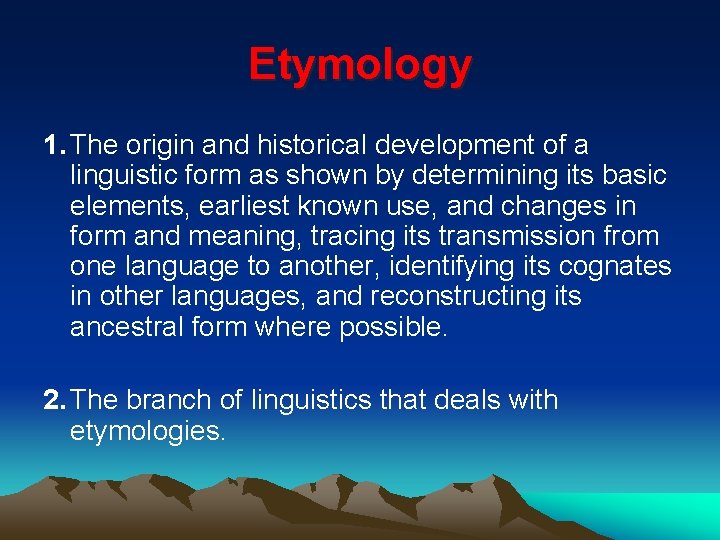 Etymology

1. The origin and historical development of a linguistic form as shown by determining its basic elements, earliest known use, and changes in form and meaning, tracing its transmission from one language to another, identifying its cognates in other languages, and reconstructing its ancestral form where possible.

2. The branch of linguistics that deals with etymologies.